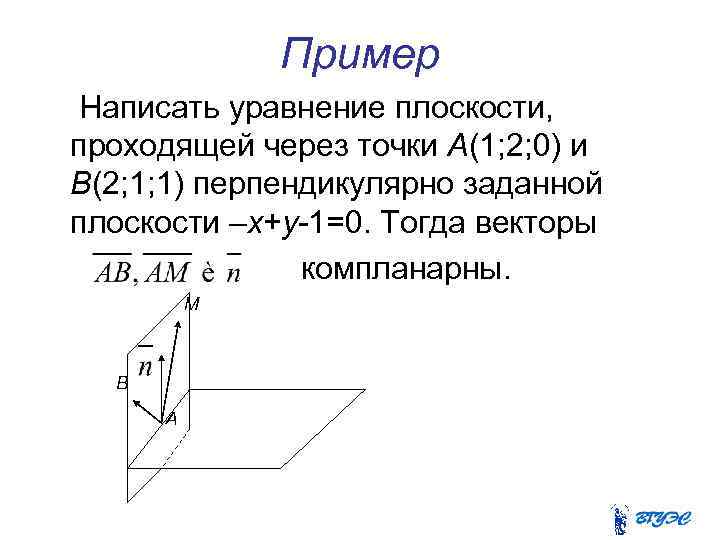 Пример

Написать уравнение плоскости, проходящей через точки $A(1;2;0)$ и $B(2;1;1)$ перпендикулярно заданной плоскости $-x+y-1=0$. Тогда векторы $\overline{AB}, \overline{AM}$ è $\overline{n}$ компланарны.

M
$\overline{n}$
B
A

ВГУЭС